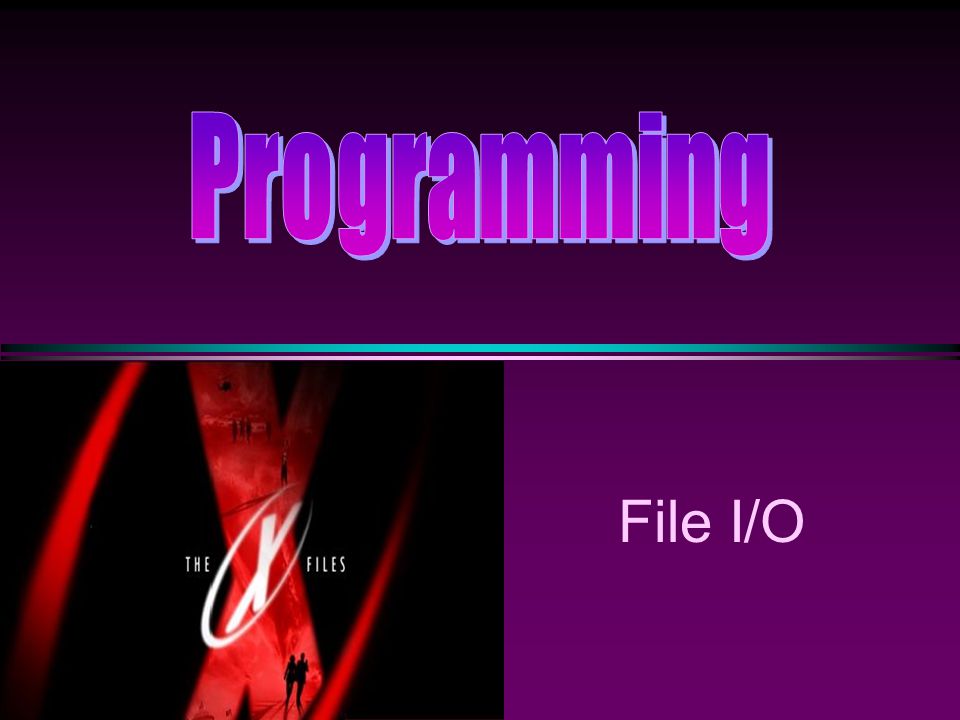 Programming

THE X FILES

File I/O